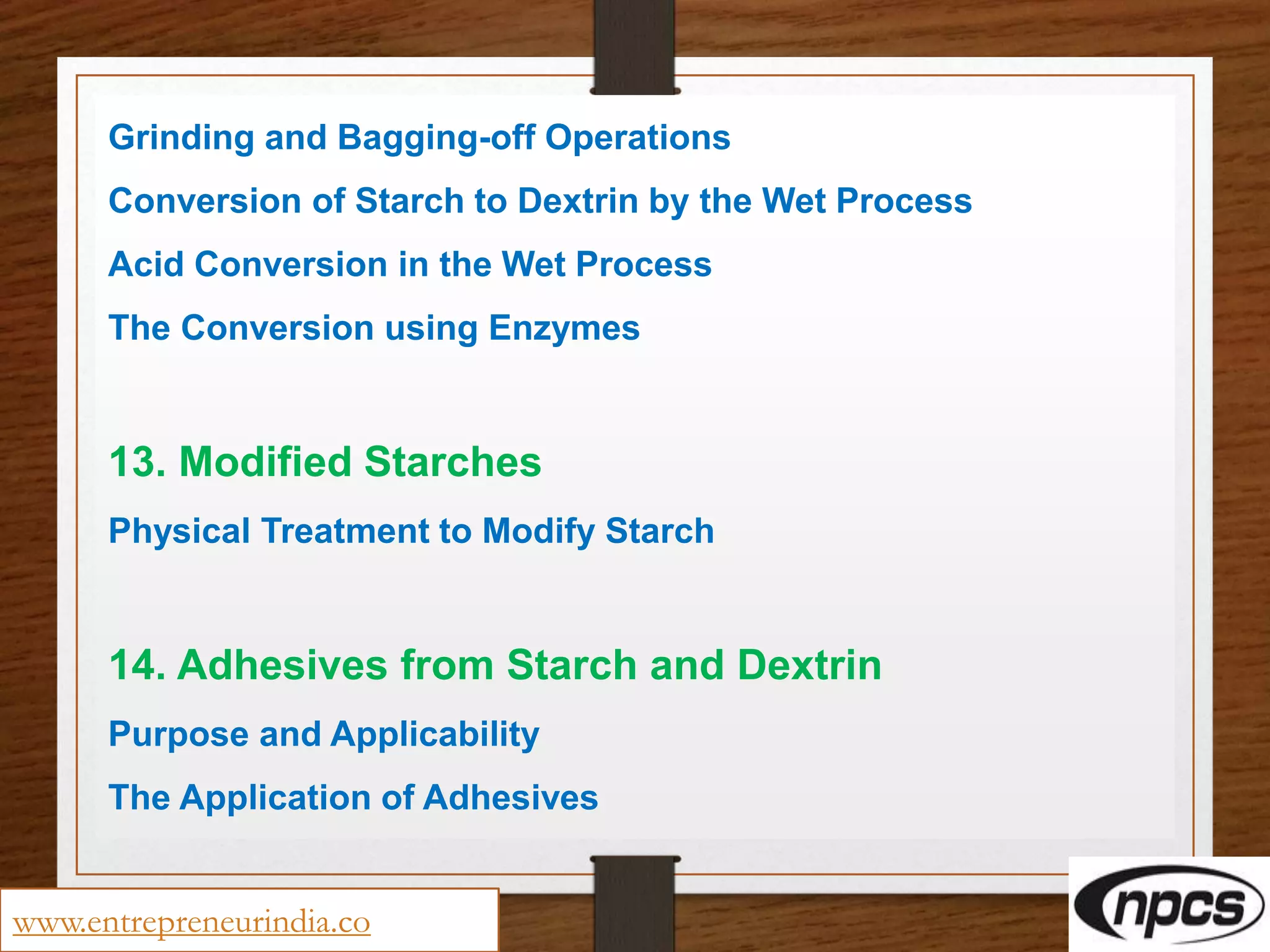 Grinding and Bagging-off Operations

Conversion of Starch to Dextrin by the Wet Process

Acid Conversion in the Wet Process

The Conversion using Enzymes

13. Modified Starches

Physical Treatment to Modify Starch

14. Adhesives from Starch and Dextrin

Purpose and Applicability

The Application of Adhesives

www.entrepreneurindia.co

npcs